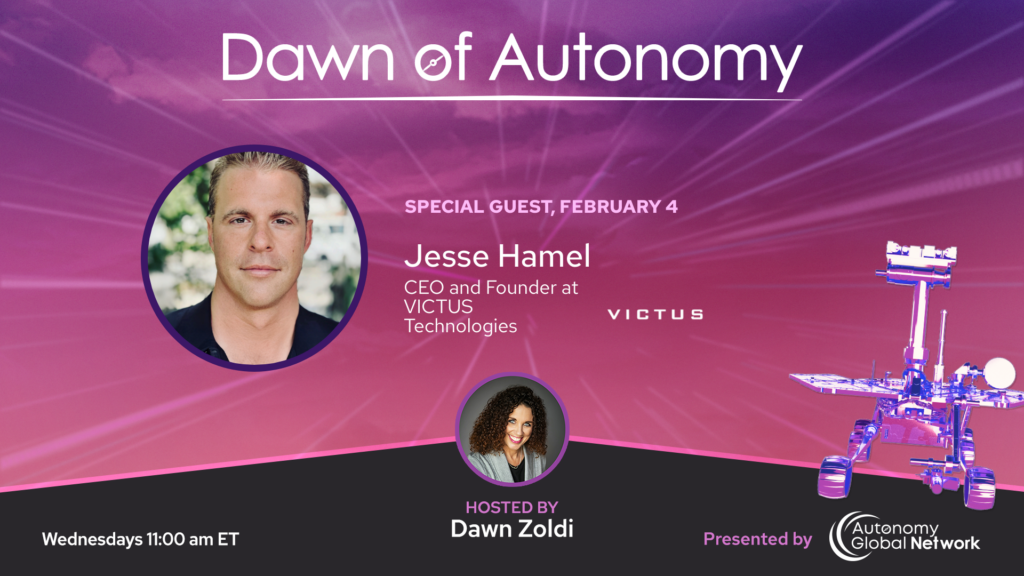 Dawn of Autonomy

SPECIAL GUEST, FEBRUARY 4

Jesse Hamel

CEO and Founder at VICTUS Technologies

VICTUS

HOSTED BY
Dawn Zoldi

Wednesdays 11:00 am ET

Presented by

Autonomy Global Network